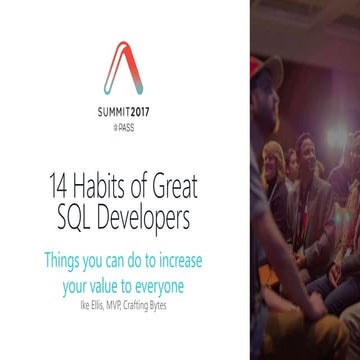 SUMMIT2017
PASS

14 Habits of Great SQL Developers

Things you can do to increase your value to everyone
Ike Ellis, MVP, Crafting Bytes